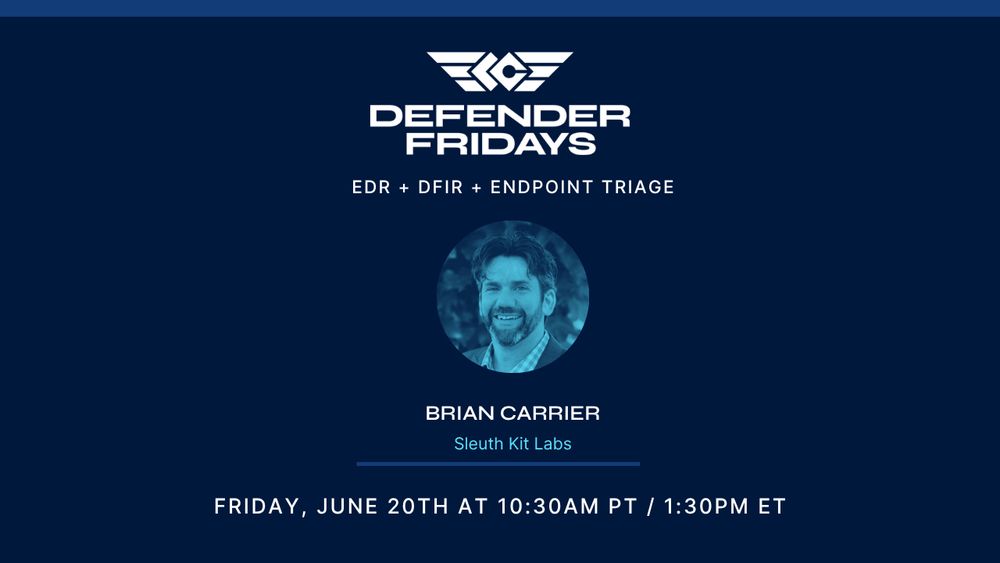 DEFENDER FRIDAYS

EDR + DFIR + ENDPOINT TRIAGE

BRIAN CARRIER
Sleuth Kit Labs

FRIDAY, JUNE 20TH AT 10:30AM PT / 1:30PM ET